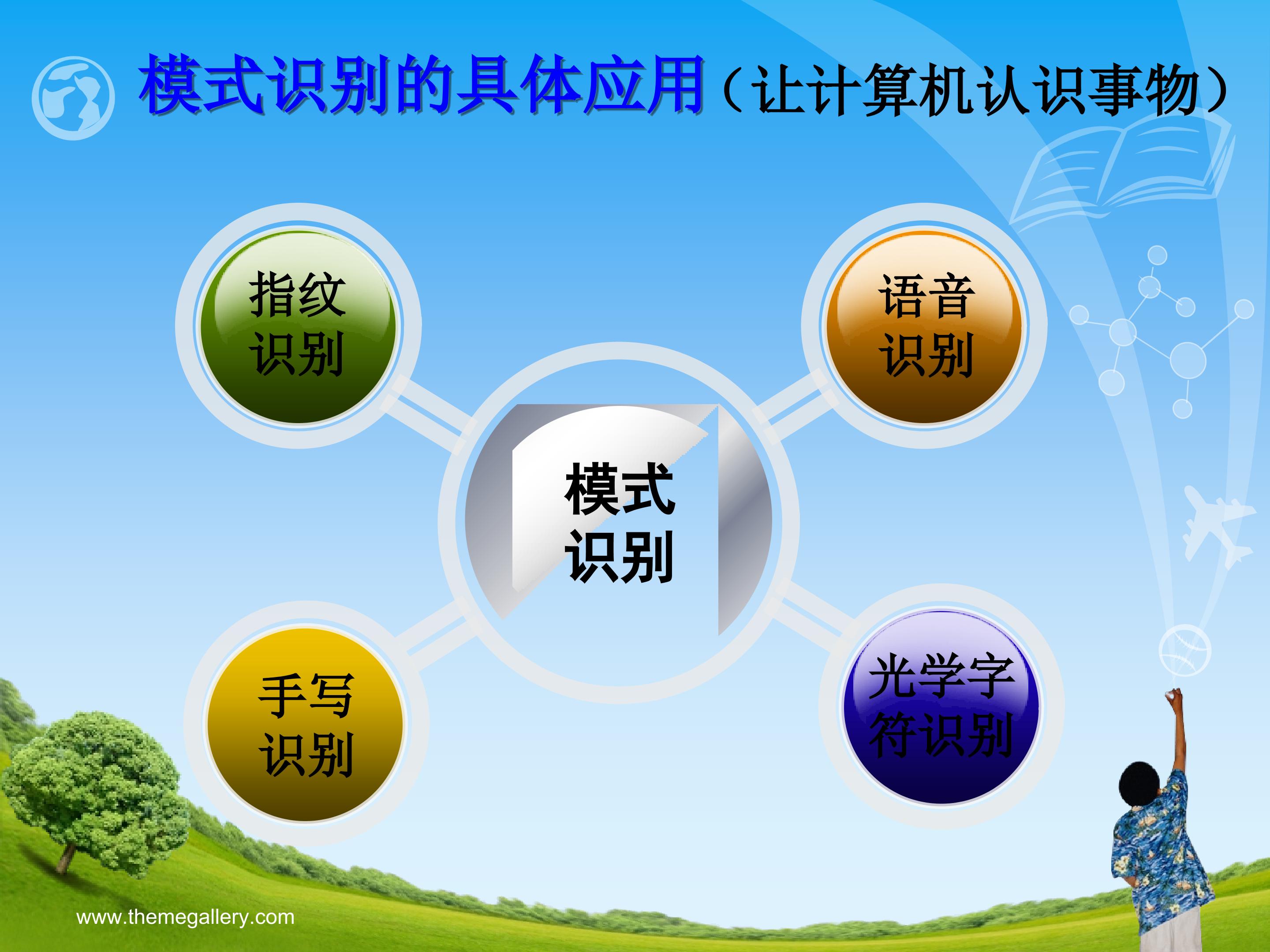 模式识别的具体应用（让计算机认识事物）

指纹识别

语音识别

模式识别

手写识别

光学字符识别

www.themegallery.com